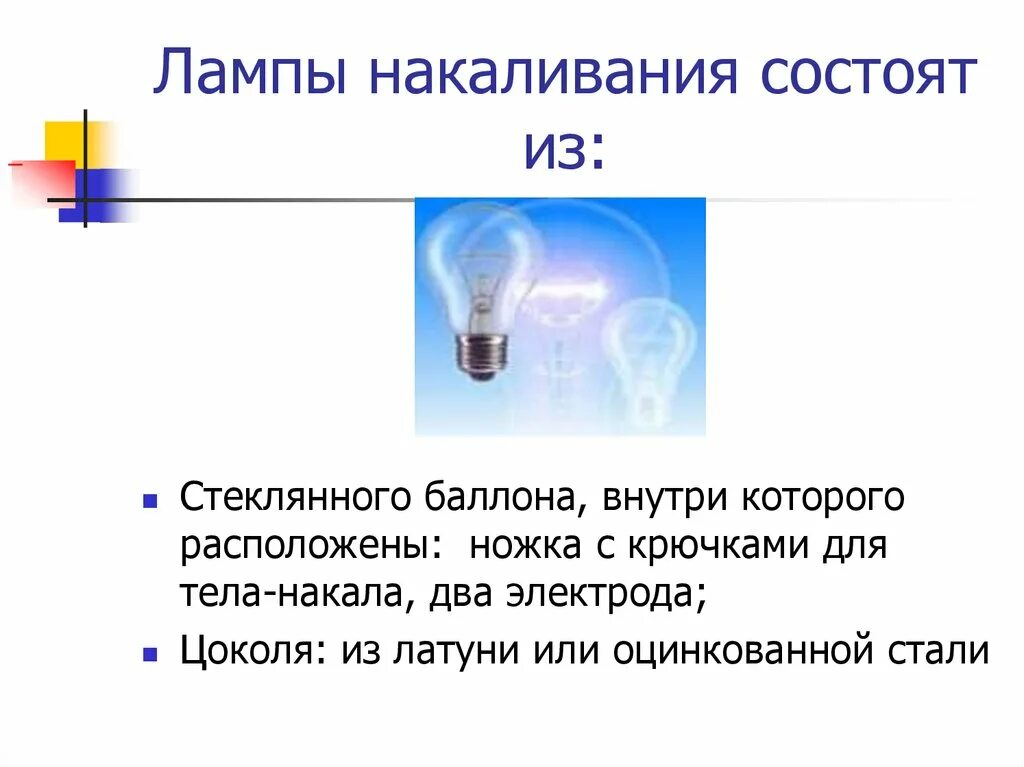 Лампы накаливания состоят из:

- Стеклянного баллона, внутри которого расположены: ножка с крючками для тела-накала, два электрода;
- Цоколя: из латуни или оцинкованной стали